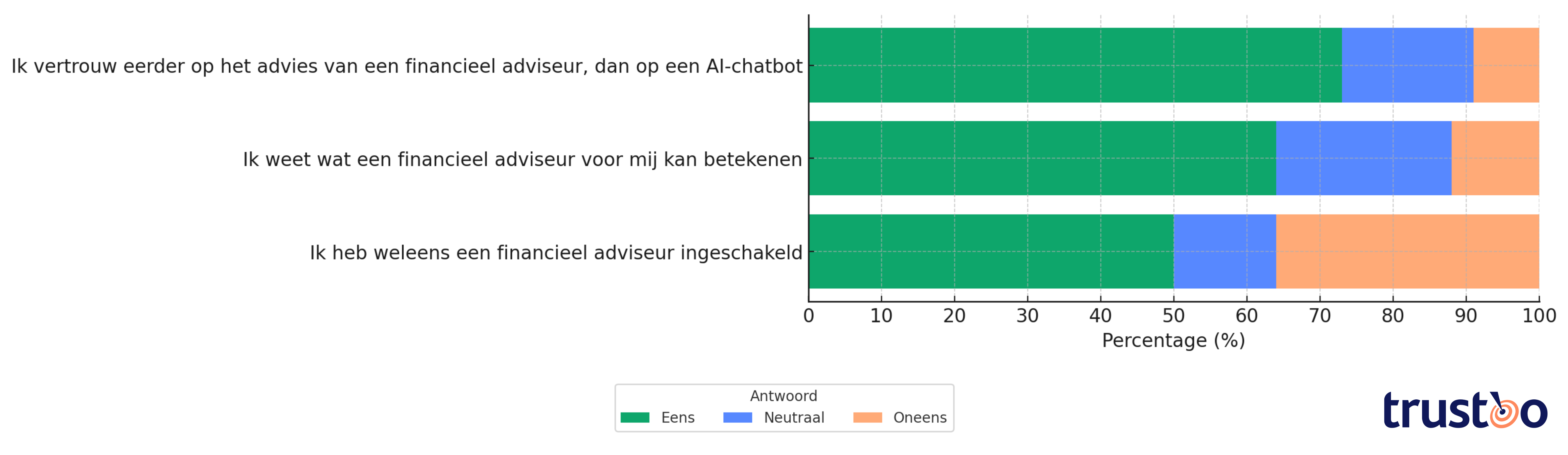 Ik vertrouw eerder op het advies van een financieel adviseur, dan op een AI-chatbot

Ik weet wat een financieel adviseur voor mij kan betekenen

Ik heb weleens een financieel adviseur ingeschakeld

0 10 20 30 40 50 60 70 80 90 100

Percentage (%)

Antwoord

Eens Neutraal Oneens

trustoo